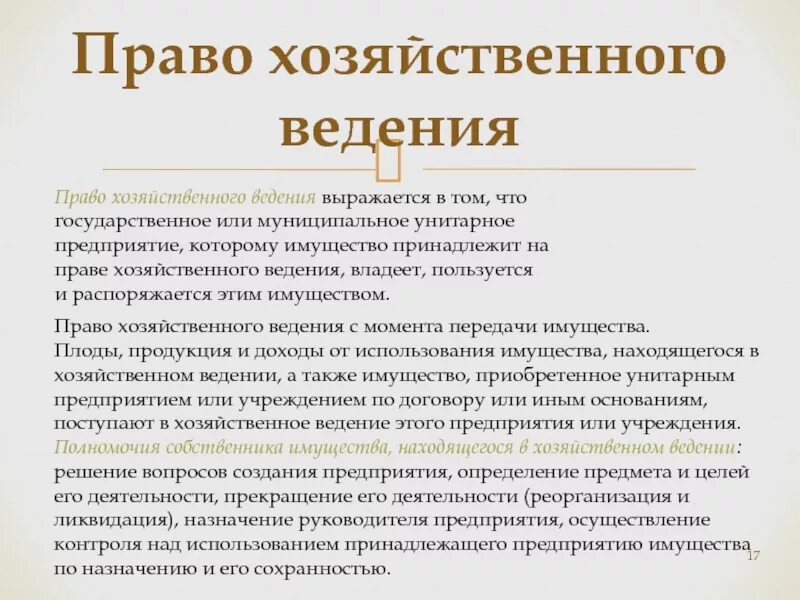 Право хозяйственного ведения

Право хозяйственного ведения выражается в том, что государственное или муниципальное унитарное предприятие, которому имущество принадлежит на праве хозяйственного ведения, владеет, пользуется и распоряжается этим имуществом.

Право хозяйственного ведения с момента передачи имущества. Плоды, продукция и доходы от использования имущества, находящегося в хозяйственном ведении, а также имущество, приобретенное унитарным предприятием или учреждением по договору или иным основаниям, поступают в хозяйственное ведение этого предприятия или учреждения. Полномочия собственника имущества, находящегося в хозяйственном ведении: решение вопросов создания предприятия, определение предмета и целей его деятельности, прекращение его деятельности (реорганизация и ликвидация), назначение руководителя предприятия, осуществление контроля над использованием принадлежащего предприятию имущества по назначению и его сохранностью.

17